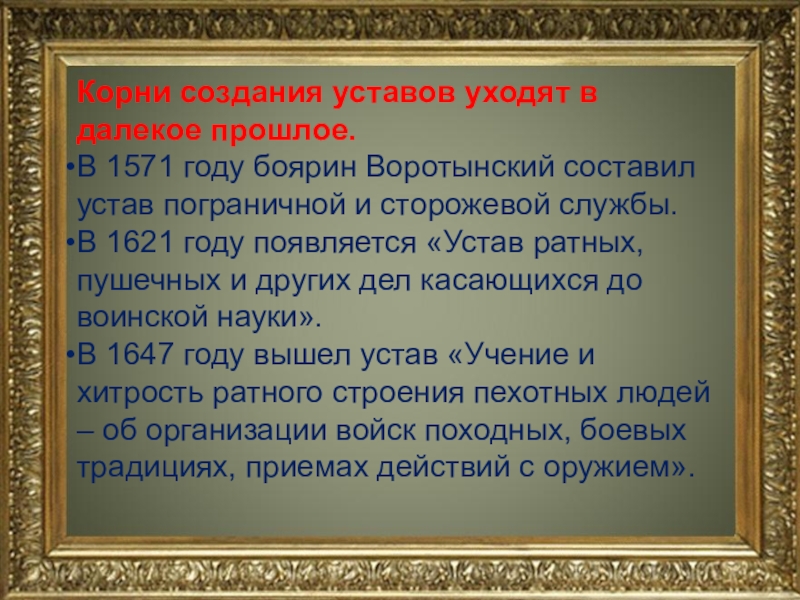 Корни создания уставов уходят в далекое прошлое.

•В 1571 году боярин Воротынский составил устав пограничной и сторожевой службы.

•В 1621 году появляется «Устав ратных, пушечных и других дел касающихся до воинской науки».

•В 1647 году вышел устав «Учение и хитрость ратного строения пехотных людей – об организации войск походных, боевых традициях, приемах действий с оружием».